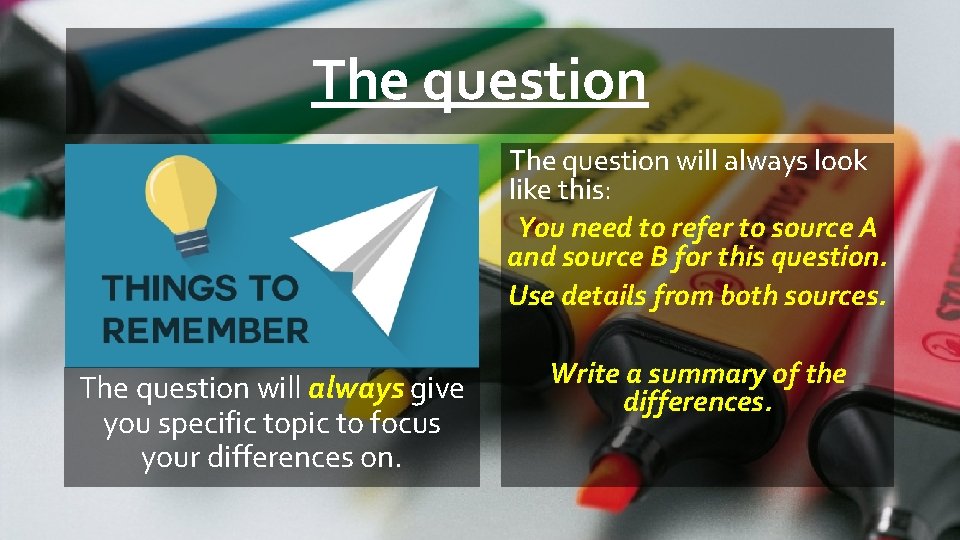 The question

THINGS TO REMEMBER

The question will always give you specific topic to focus your differences on.

The question will always look like this:

You need to refer to source A and source B for this question.

Use details from both sources.

Write a summary of the differences.